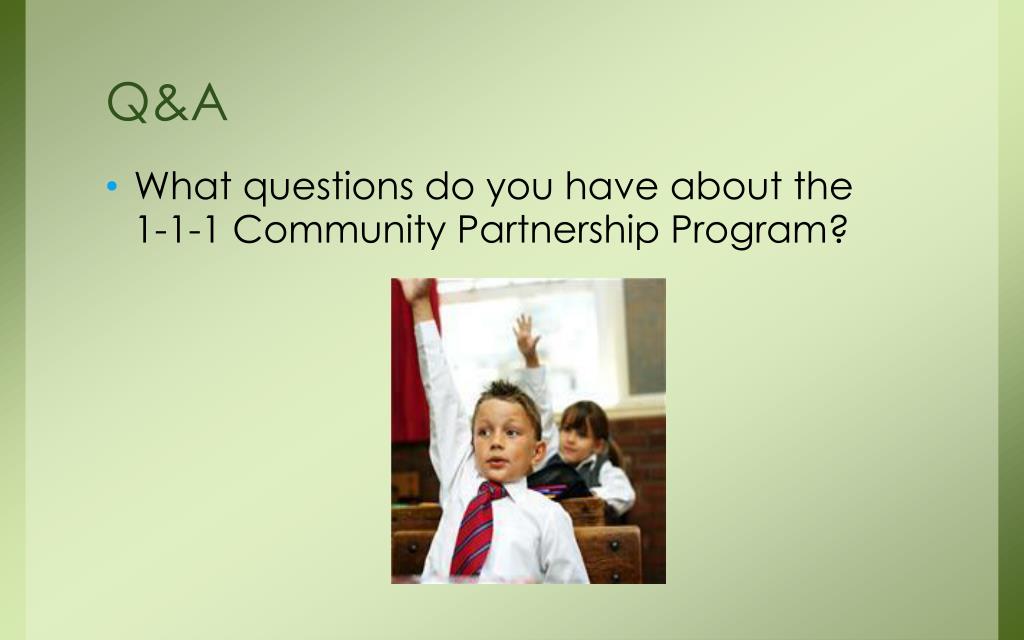 Q&A

• What questions do you have about the 1-1-1 Community Partnership Program?